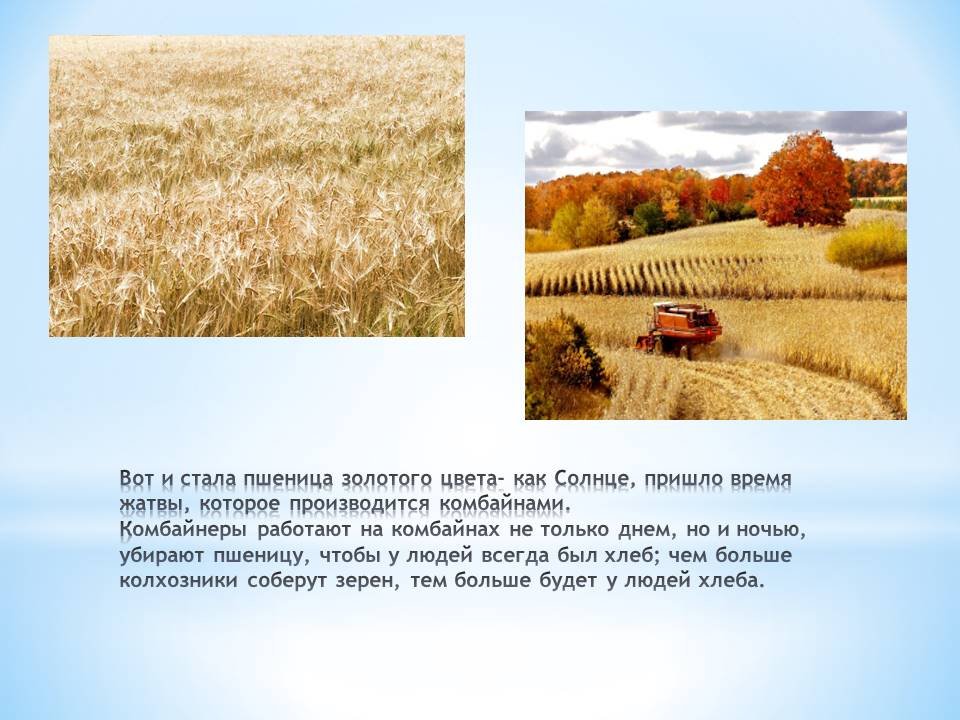 Вот и стала пшеница золотого цвета- как Солнце, пришло время жатвы, которое производится комбайнами.
Комбайнеры работают на комбайнах не только днем, но и ночью, убирают пшеницу, чтобы у людей всегда был хлеб; чем больше колхозники соберут зерен, тем больше будет у людей хлеба.